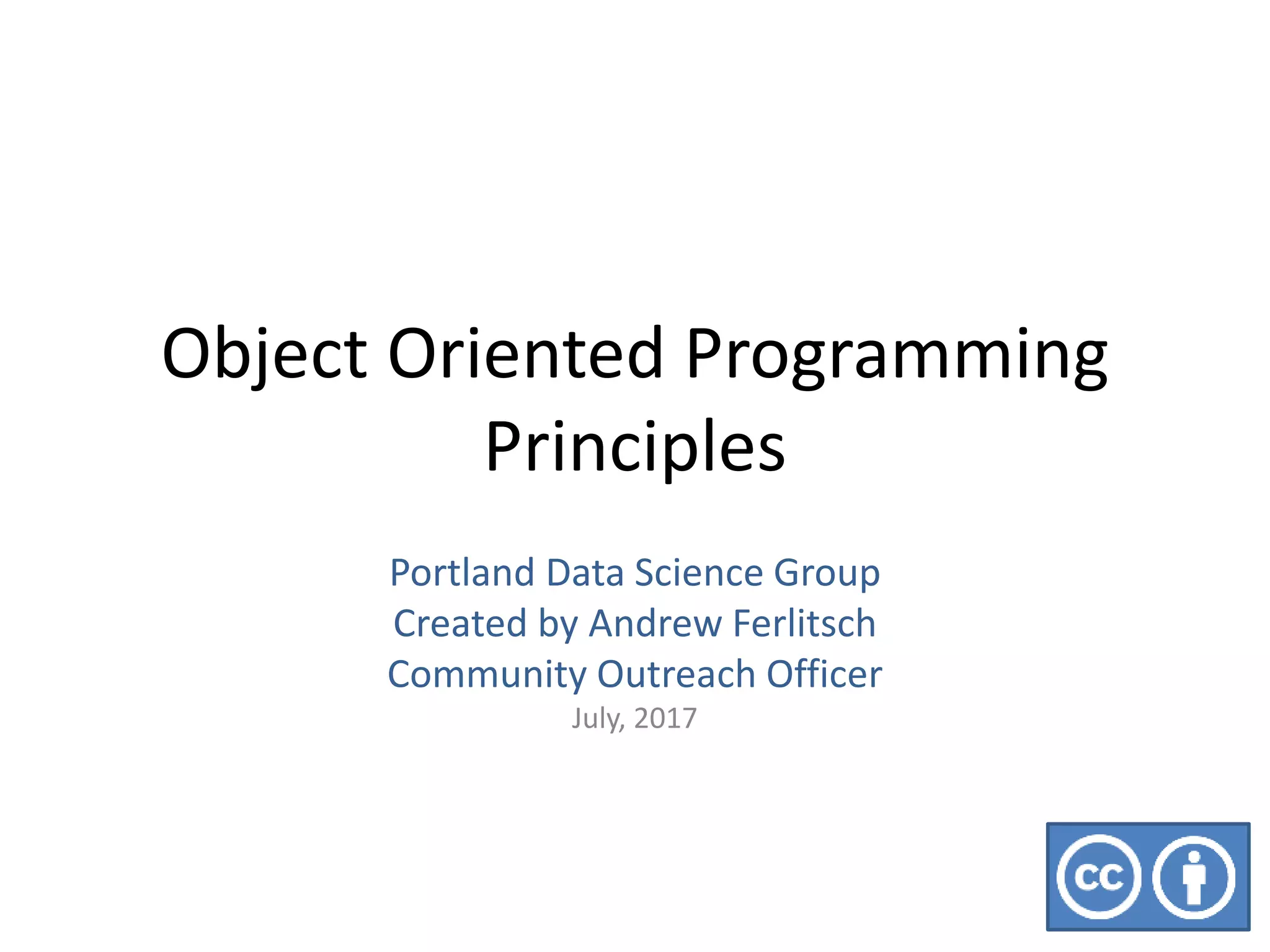 Object Oriented Programming Principles

Portland Data Science Group
Created by Andrew Ferlitsch
Community Outreach Officer
July, 2017

cc